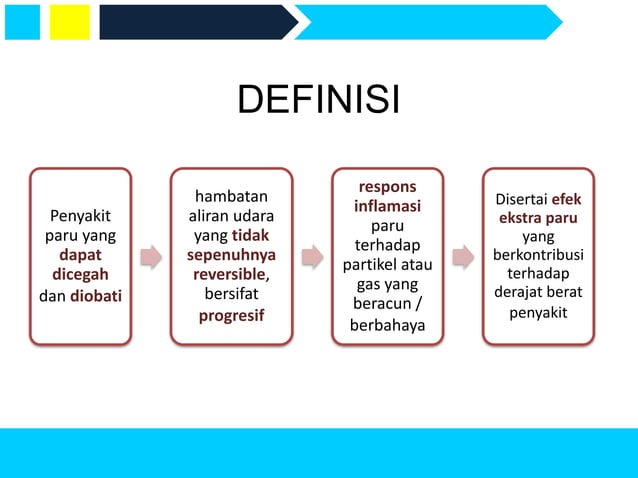 DEFINISI

Penyakit paru yang dapat dicegah dan diobati

hambatan aliran udara yang tidak sepenuhnya reversible, bersifat progresif

respons inflamasi paru terhadap partikel atau gas yang beracun / berbahaya

Disertai efek ekstra paru yang berkontribusi terhadap derajat berat penyakit